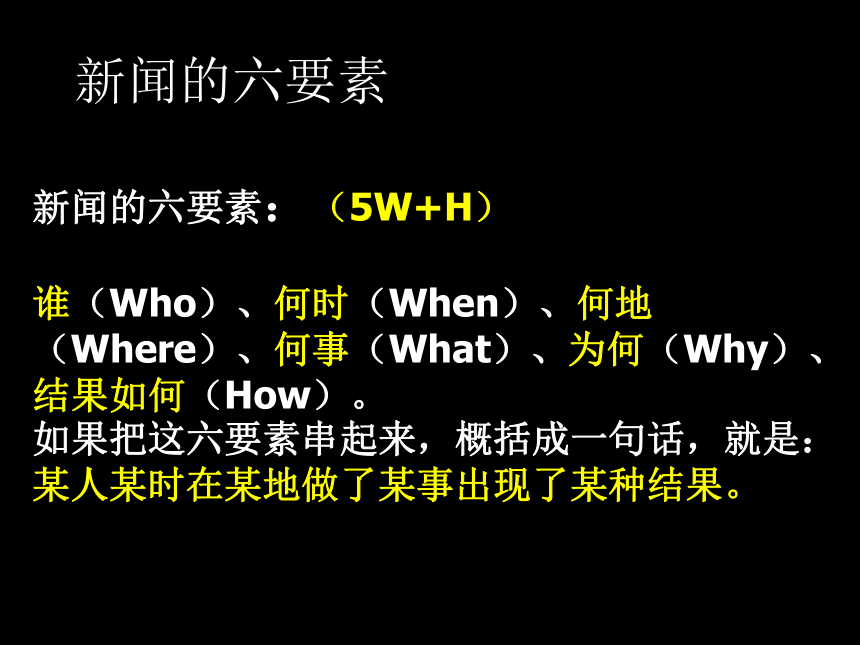 新闻的六要素

新闻的六要素：（5W+H）

谁（Who）、何时（When）、何地（Where）、何事（What）、为何（Why）、结果如何（How）。
如果把这六要素串起来，概括成一句话，就是：
某人某时在某地做了某事出现了某种结果。